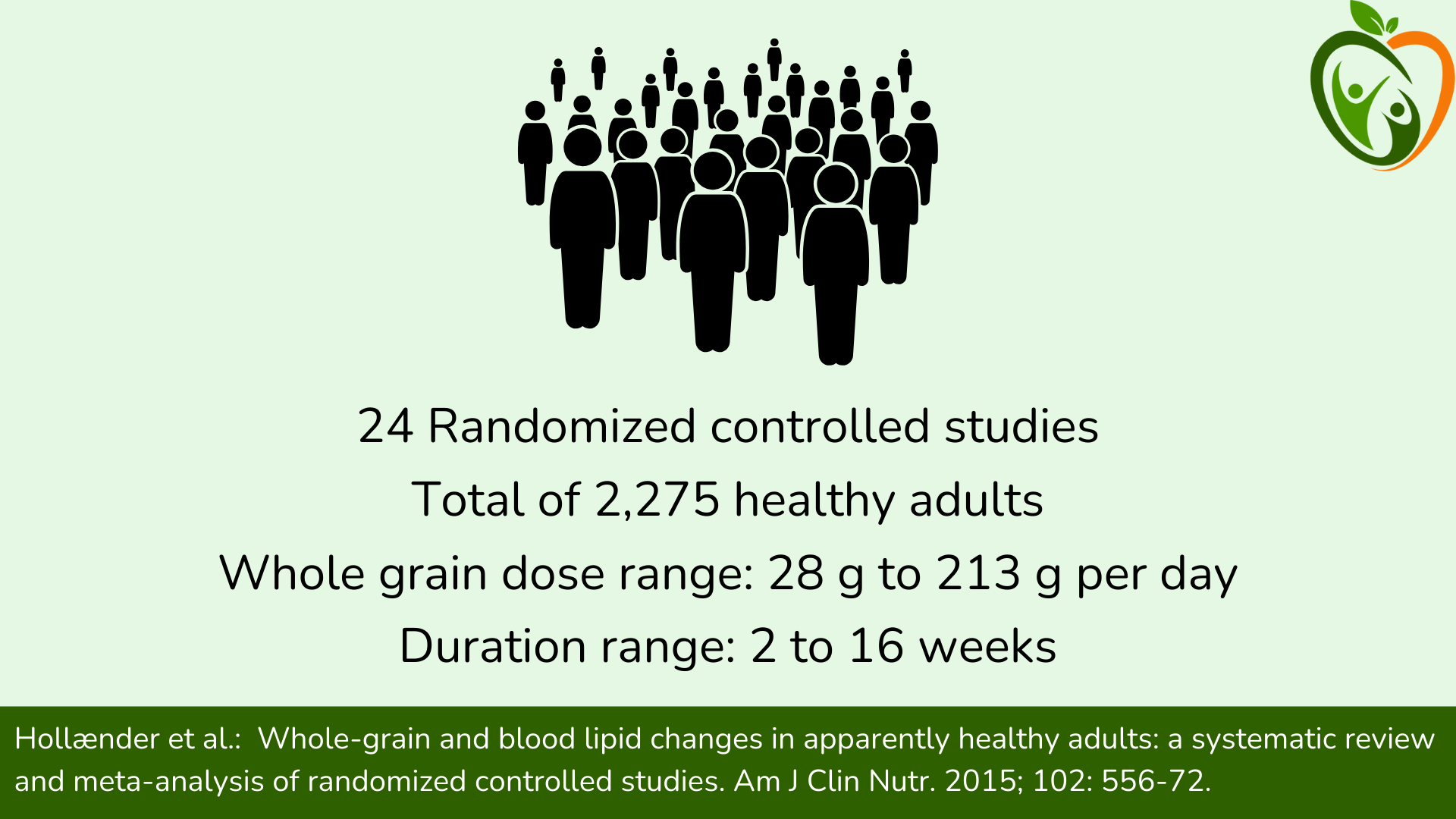 24 Randomized controlled studies
Total of 2,275 healthy adults
Whole grain dose range: 28 g to 213 g per day
Duration range: 2 to 16 weeks

Hollænder et al.: Whole-grain and blood lipid changes in apparently healthy adults: a systematic review and meta-analysis of randomized controlled studies. Am J Clin Nutr. 2015; 102: 556-72.